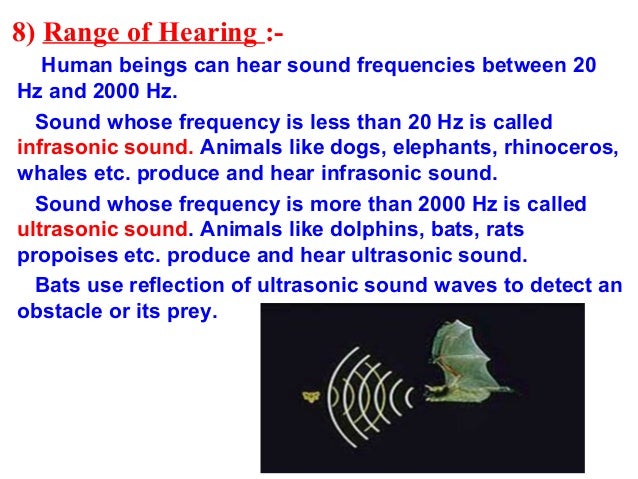 8) Range of Hearing :-

Human beings can hear sound frequencies between 20 Hz and 2000 Hz.

Sound whose frequency is less than 20 Hz is called infrasonic sound. Animals like dogs, elephants, rhinoceros, whales etc. produce and hear infrasonic sound.

Sound whose frequency is more than 2000 Hz is called ultrasonic sound. Animals like dolphins, bats, rats propoises etc. produce and hear ultrasonic sound.

Bats use reflection of ultrasonic sound waves to detect an obstacle or its prey.